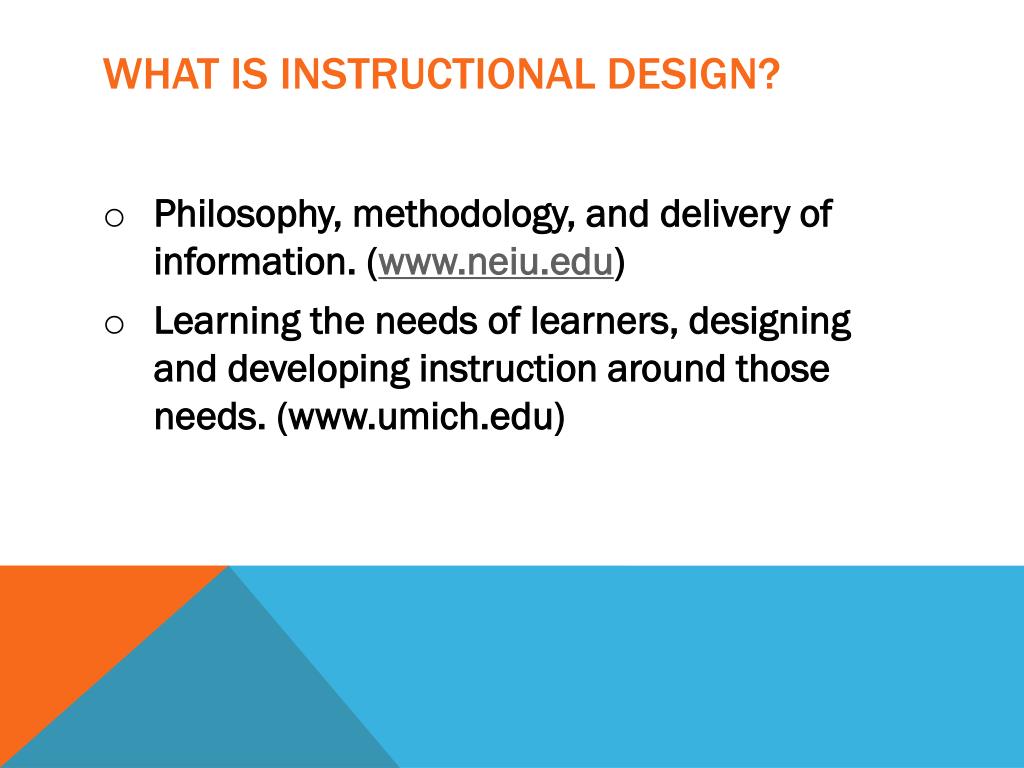 WHAT IS INSTRUCTIONAL DESIGN?

o Philosophy, methodology, and delivery of information. (www.neiu.edu)

o Learning the needs of learners, designing and developing instruction around those needs. (www.umich.edu)